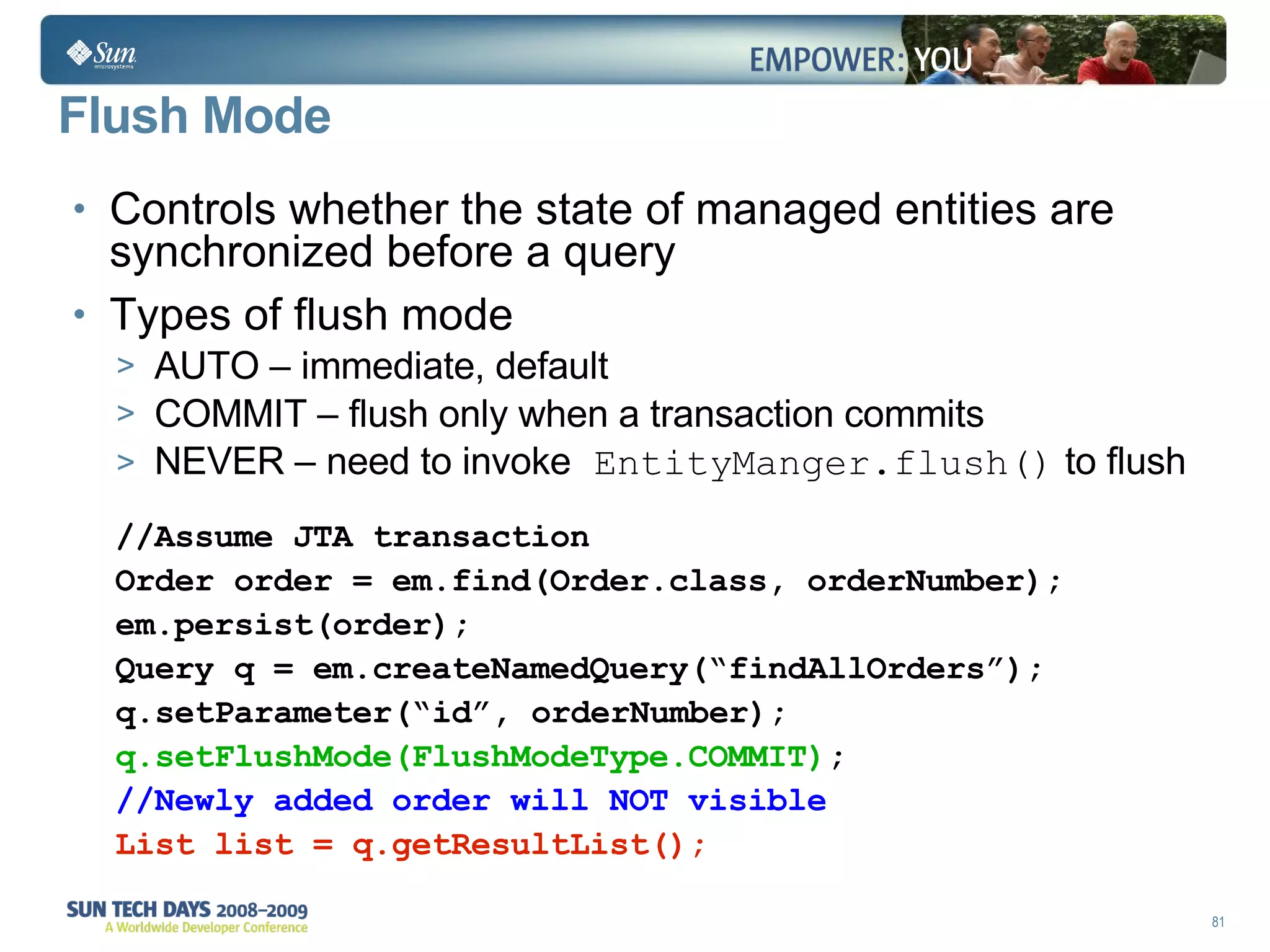 Sun microsystems

EMPOWER: YOU

Flush Mode

• Controls whether the state of managed entities are synchronized before a query
• Types of flush mode
> AUTO – immediate, default
> COMMIT – flush only when a transaction commits
> NEVER – need to invoke EntityManger.flush() to flush

//Assume JTA transaction
Order order = em.find(Order.class, orderNumber);
em.persist(order);
Query q = em.createNamedQuery(“findAllOrders”);
q.setParameter(“id”, orderNumber);
q.setFlushMode(FlushModeType.COMMIT);
//Newly added order will NOT visible
List list = q.getResultList();

SUN TECH DAYS 2008–2009
A Worldwide Developer Conference

81